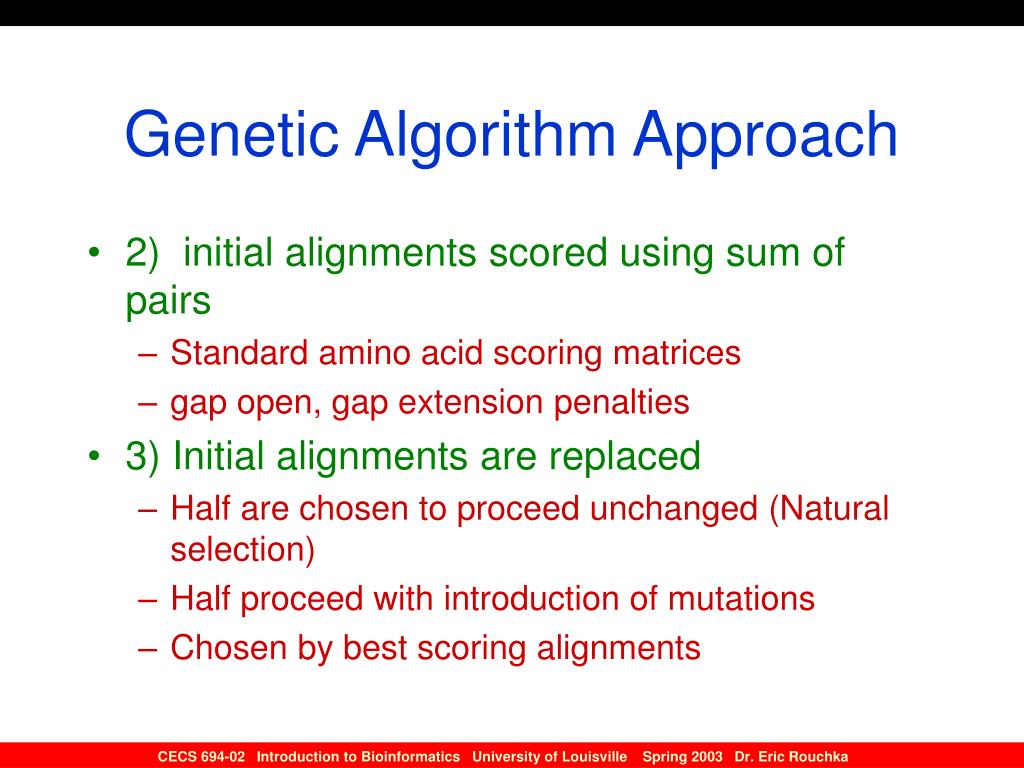 Genetic Algorithm Approach

• 2) initial alignments scored using sum of pairs
– Standard amino acid scoring matrices
– gap open, gap extension penalties
• 3) Initial alignments are replaced
– Half are chosen to proceed unchanged (Natural selection)
– Half proceed with introduction of mutations
– Chosen by best scoring alignments

CECS 694-02 Introduction to Bioinformatics University of Louisville Spring 2003 Dr. Eric Rouchka